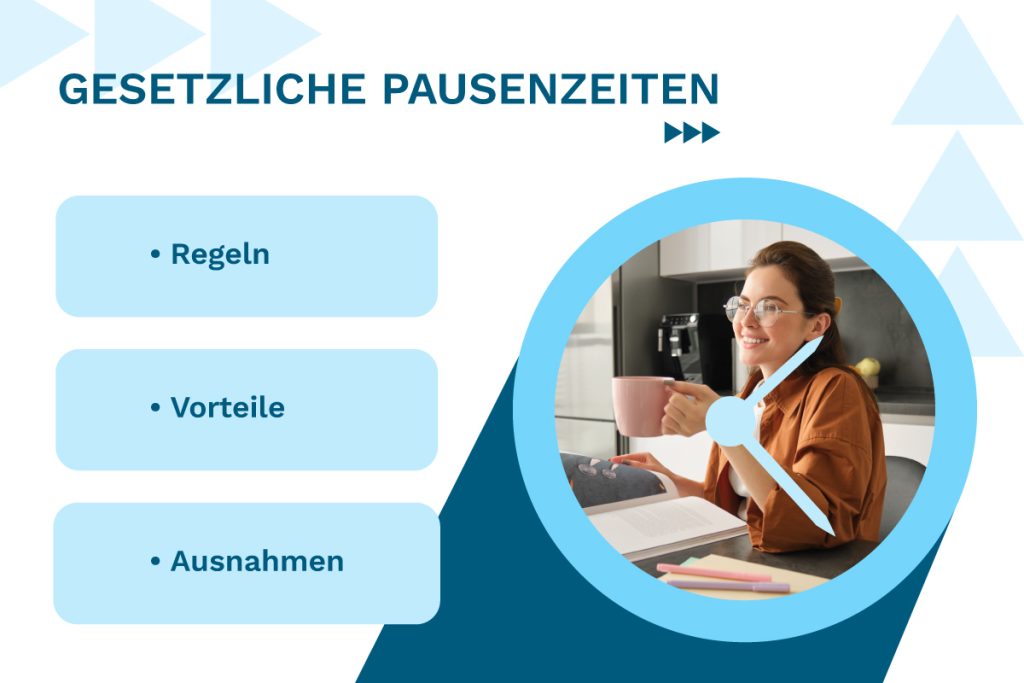 GESETZLICHE PAUSENZEITEN

• Regeln

• Vorteile

• Ausnahmen